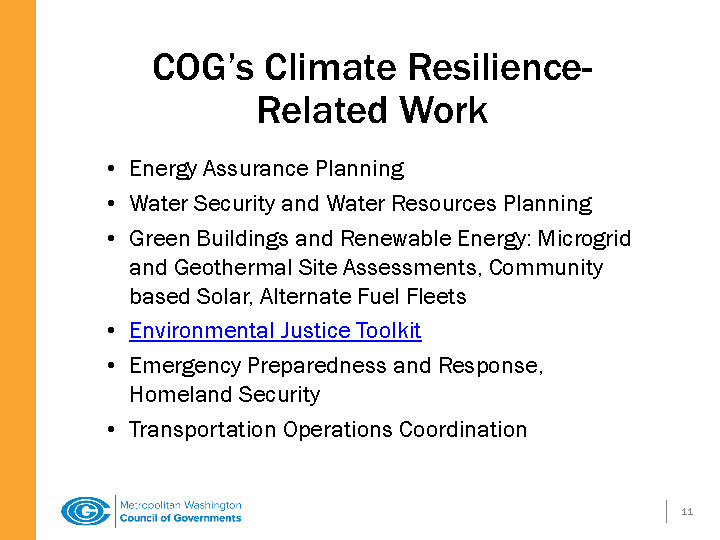 COG's Climate Resilience-Related Work

• Energy Assurance Planning
• Water Security and Water Resources Planning
• Green Buildings and Renewable Energy: Microgrid and Geothermal Site Assessments, Community based Solar, Alternate Fuel Fleets
• Environmental Justice Toolkit
• Emergency Preparedness and Response, Homeland Security
• Transportation Operations Coordination

Metropolitan Washington
Council of Governments

11